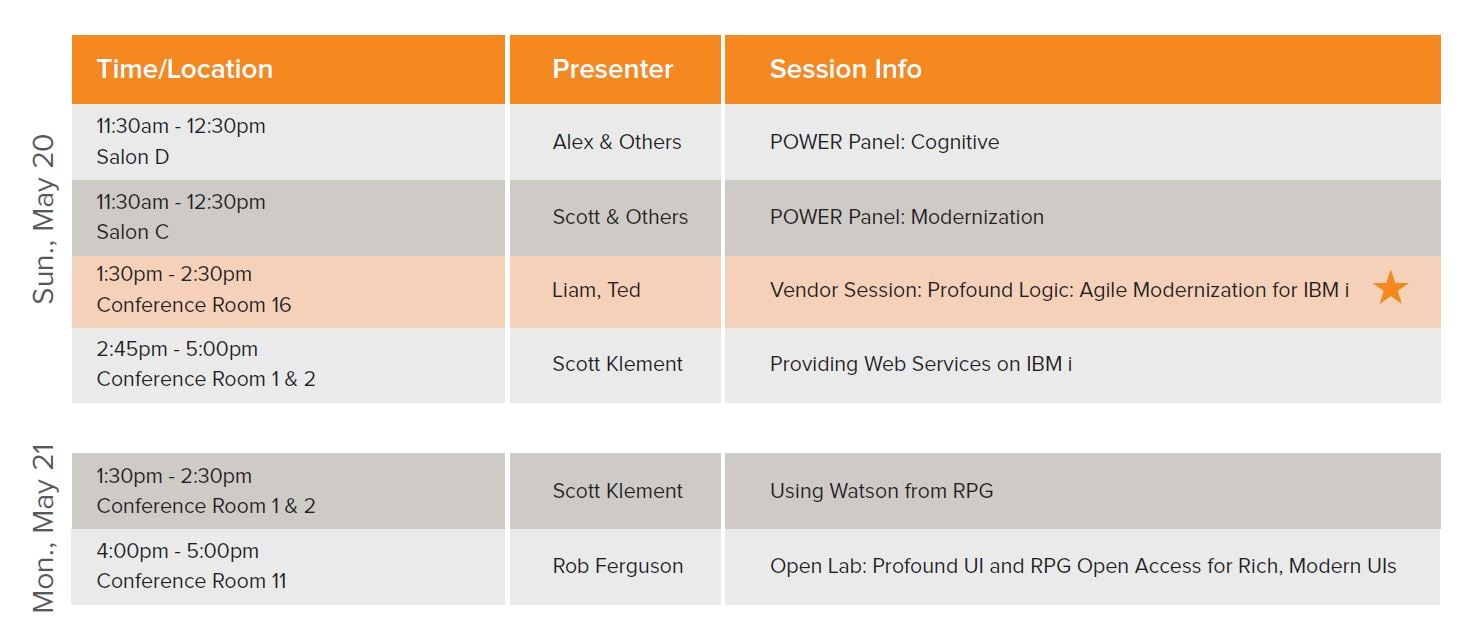 Sun., May 20

| Time/Location | Presenter | Session Info |
|---|---|---|
| 11:30am - 12:30pm Salon D | Alex & Others | POWER Panel: Cognitive |
| 11:30am - 12:30pm Salon C | Scott & Others | POWER Panel: Modernization |
| 1:30pm - 2:30pm Conference Room 16 | Liam, Ted | Vendor Session: Profound Logic: Agile Modernization for IBM i |
| 2:45pm - 5:00pm Conference Room 1 & 2 | Scott Klement | Providing Web Services on IBM i |

Mon., May 21

| | | |
|---|---|---|
| 1:30pm - 2:30pm Conference Room 1 & 2 | Scott Klement | Using Watson from RPG |
| 4:00pm - 5:00pm Conference Room 11 | Rob Ferguson | Open Lab: Profound UI and RPG Open Access for Rich, Modern UIs |